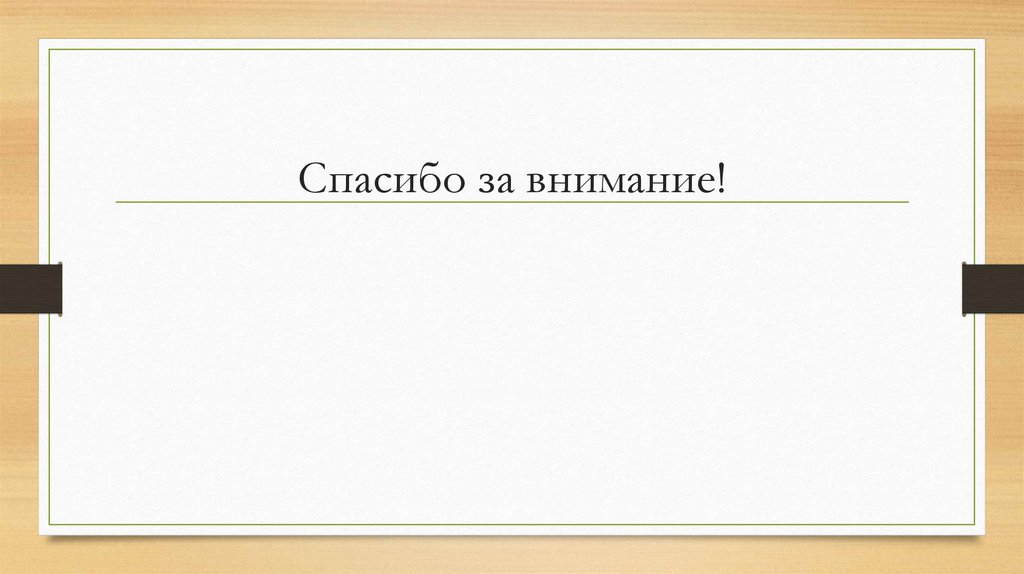 Спасибо за внимание!